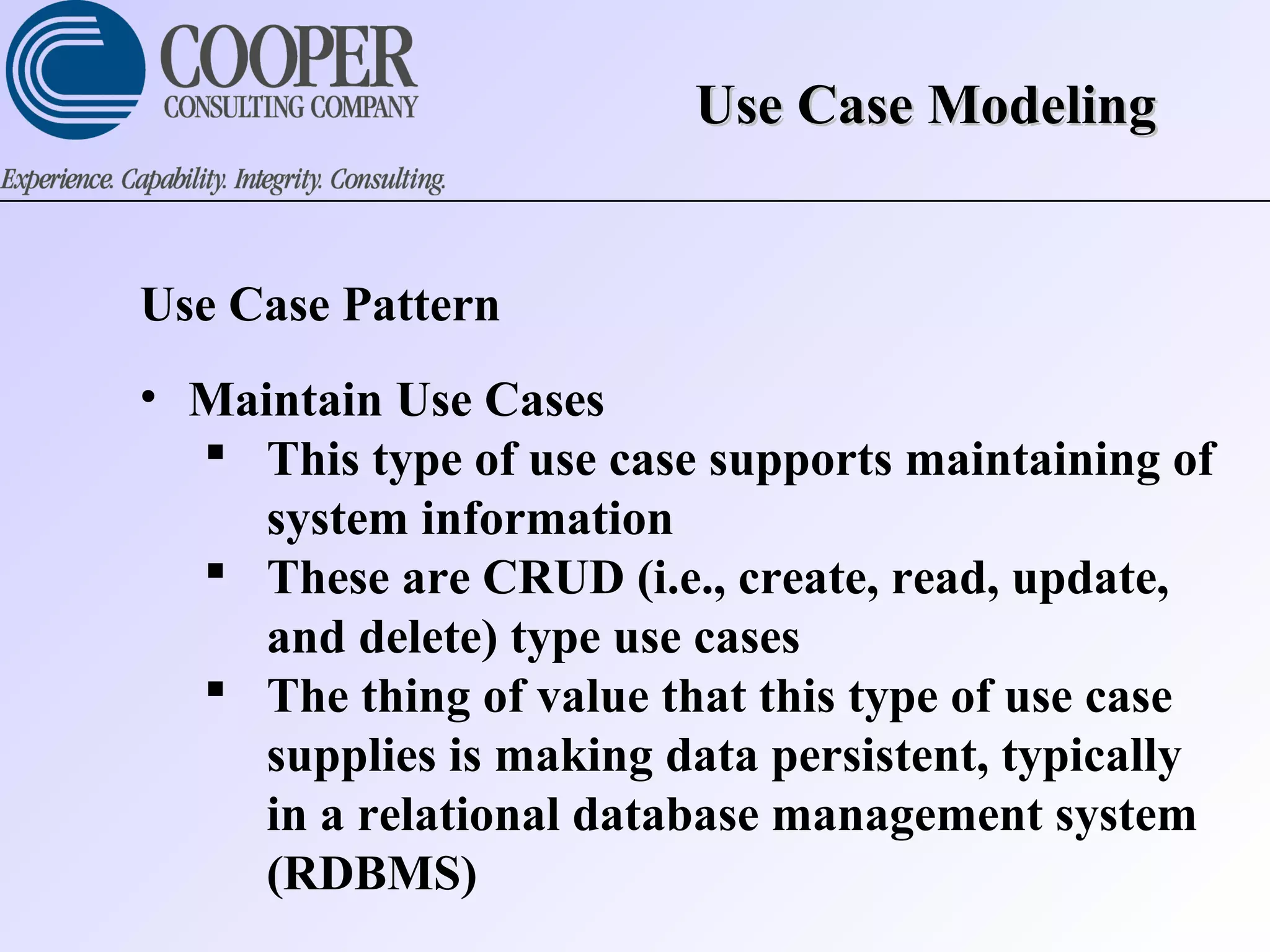 COOPER
CONSULTING COMPANY

Use Case Modeling

Experience. Capability. Integrity. Consulting.

Use Case Pattern

• Maintain Use Cases
  ▪ This type of use case supports maintaining of system information
  ▪ These are CRUD (i.e., create, read, update, and delete) type use cases
  ▪ The thing of value that this type of use case supplies is making data persistent, typically in a relational database management system (RDBMS)